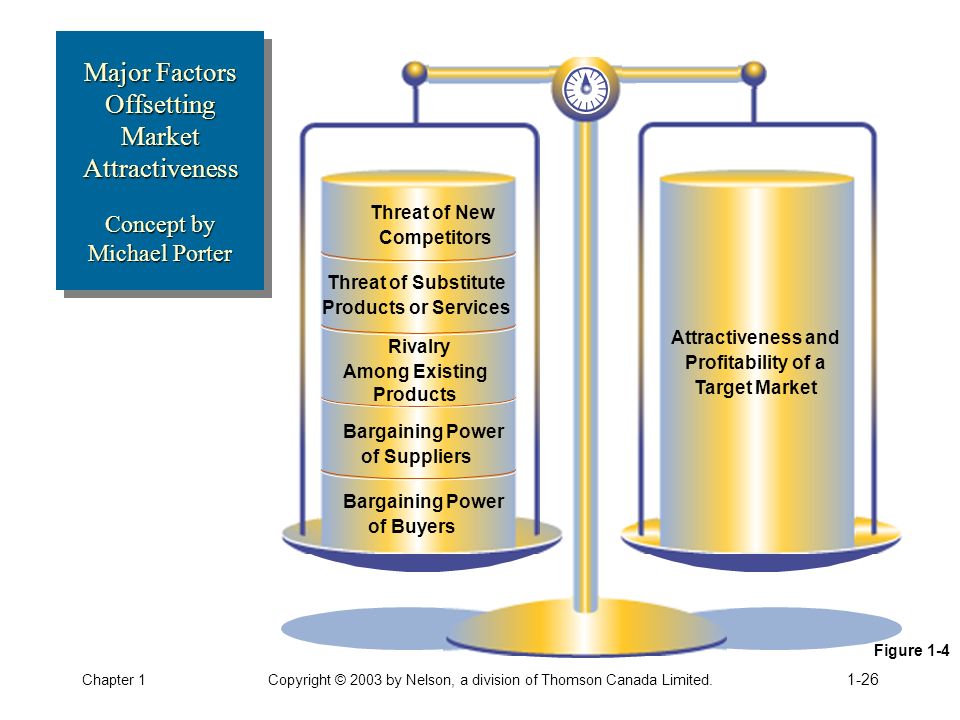 Major Factors Offsetting Market Attractiveness

Concept by Michael Porter

Threat of New Competitors

Threat of Substitute Products or Services

Rivalry Among Existing Products

Bargaining Power of Suppliers

Bargaining Power of Buyers

Attractiveness and Profitability of a Target Market

Figure 1-4

Chapter 1

Copyright © 2003 by Nelson, a division of Thomson Canada Limited.

1-26